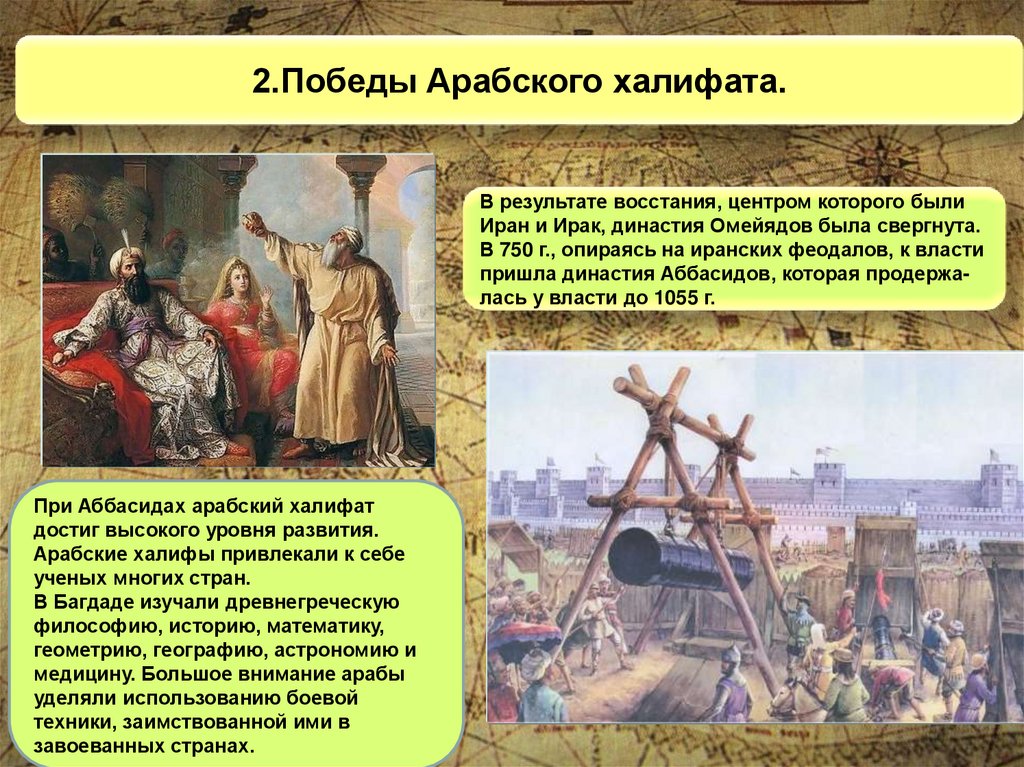 2.Победы Арабского халифата.

В результате восстания, центром которого были Иран и Ирак, династия Омейядов была свергнута. В 750 г., опираясь на иранских феодалов, к власти пришла династия Аббасидов, которая продержалась у власти до 1055 г.

При Аббасидах арабский халифат достиг высокого уровня развития. Арабские халифы привлекали к себе ученых многих стран.
В Багдаде изучали древнегреческую философию, историю, математику, геометрию, географию, астрономию и медицину. Большое внимание арабы уделяли использованию боевой техники, заимствованной ими в завоеванных странах.